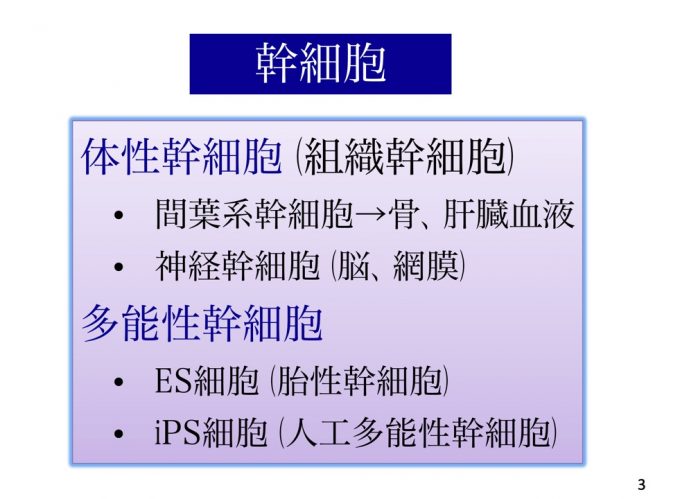 幹細胞

体性幹細胞 (組織幹細胞)

• 間葉系幹細胞→骨、肝臓血液

• 神経幹細胞 (脳、網膜)

多能性幹細胞

• ES細胞 (胎性幹細胞)

• iPS細胞 (人工多能性幹細胞)

3